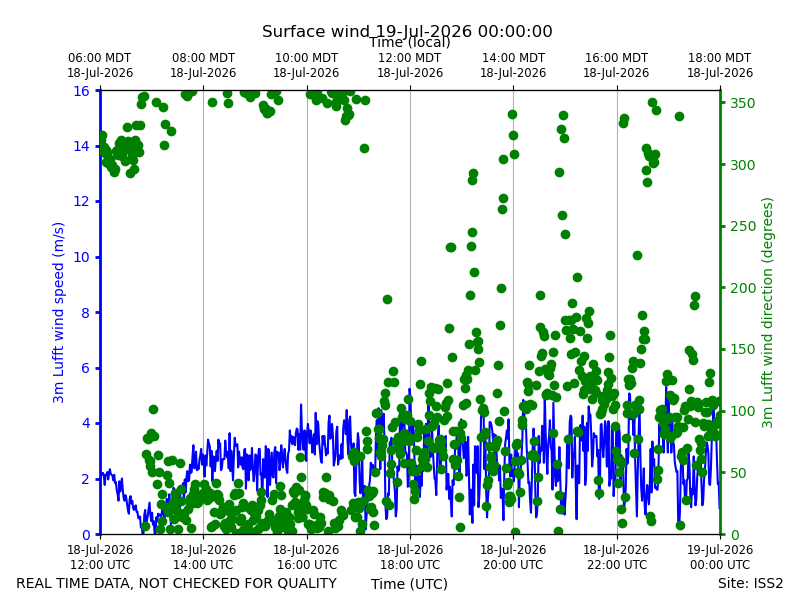 Surface wind 19-Jul-2026 00:00:00
Time (local)

06:00 MDT 18-Jul-2026
08:00 MDT 18-Jul-2026
10:00 MDT 18-Jul-2026
12:00 MDT 18-Jul-2026
14:00 MDT 18-Jul-2026
16:00 MDT 18-Jul-2026
18:00 MDT 18-Jul-2026

3m Lufft wind speed (m/s)
16
14
12
10
8
6
4
2
0

3m Lufft wind direction (degrees)
350
300
250
200
150
100
50
0

18-Jul-2026 12:00 UTC
18-Jul-2026 14:00 UTC
18-Jul-2026 16:00 UTC
18-Jul-2026 18:00 UTC
18-Jul-2026 20:00 UTC
18-Jul-2026 22:00 UTC
19-Jul-2026 00:00 UTC

REAL TIME DATA, NOT CHECKED FOR QUALITY
Time (UTC)
Site: ISS2